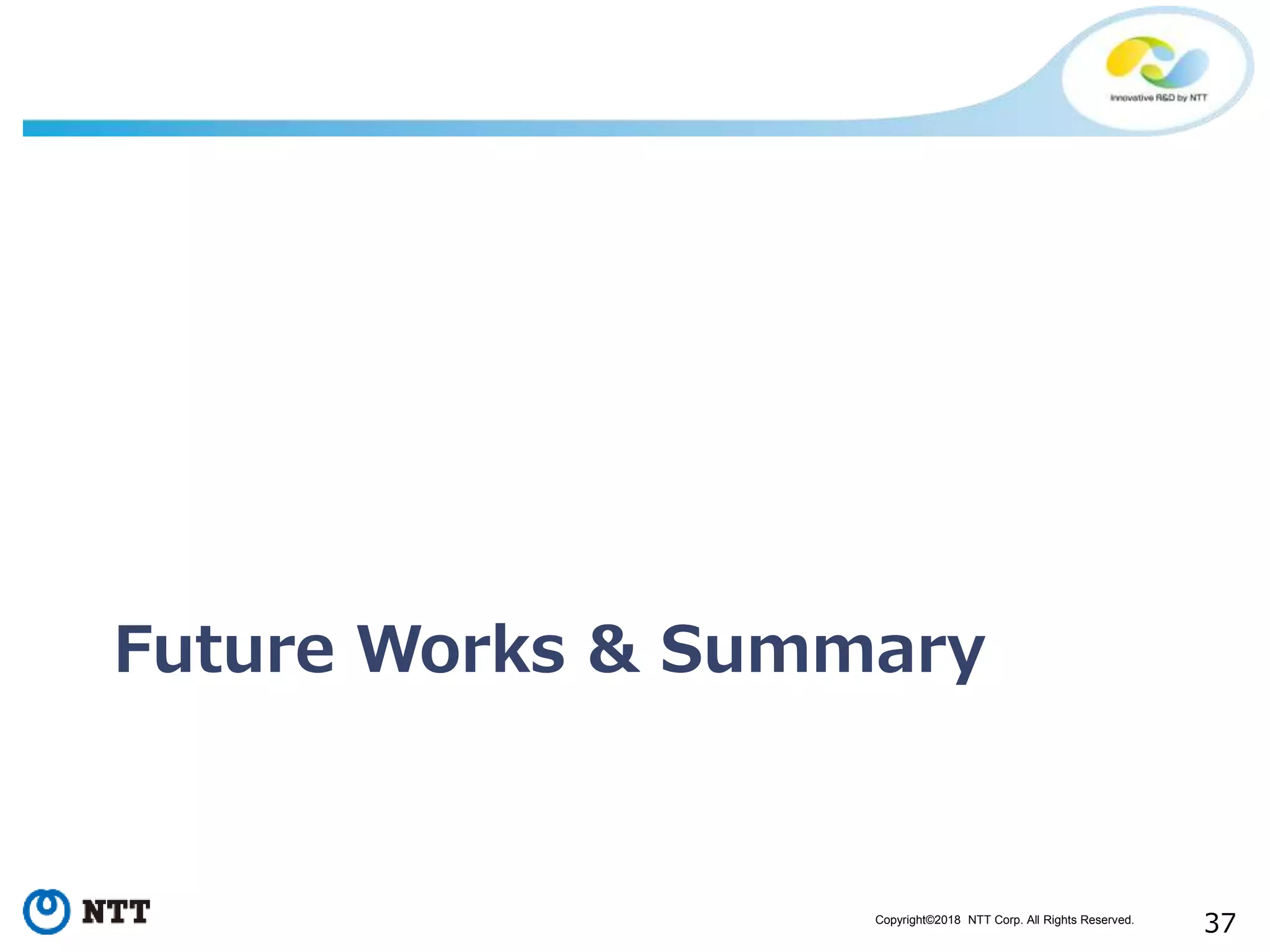 Innovative R&D by NTT

Future Works & Summary

NTT

Copyright©2018 NTT Corp. All Rights Reserved.

37